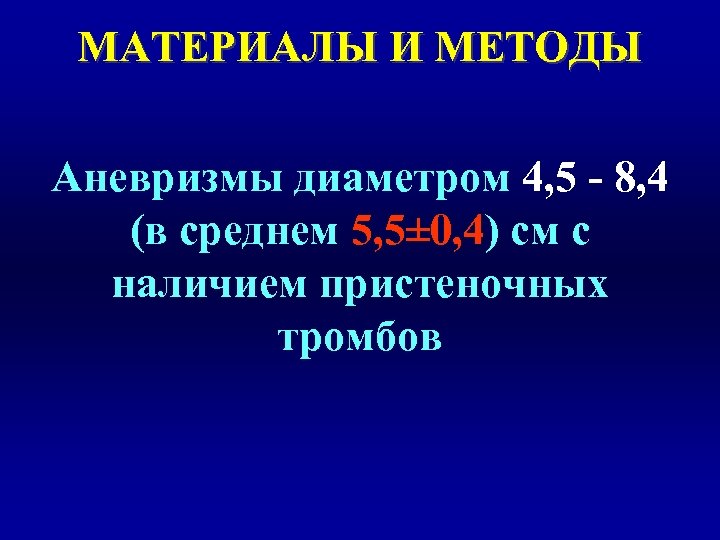 МАТЕРИАЛЫ И МЕТОДЫ

Аневризмы диаметром 4,5 - 8,4 (в среднем 5,5±0,4) см с наличием пристеночных тромбов